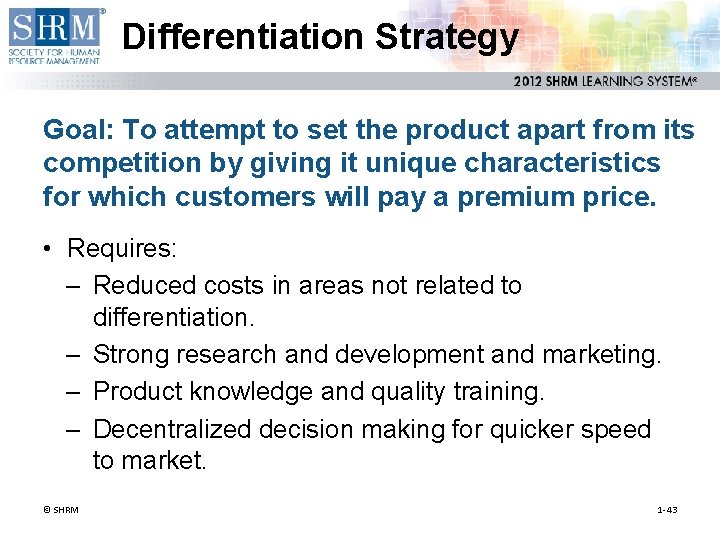 SHRM®
SOCIETY FOR HUMAN RESOURCE MANAGEMENT

Differentiation Strategy

2012 SHRM LEARNING SYSTEM®

Goal: To attempt to set the product apart from its competition by giving it unique characteristics for which customers will pay a premium price.

• Requires:
– Reduced costs in areas not related to differentiation.
– Strong research and development and marketing.
– Product knowledge and quality training.
– Decentralized decision making for quicker speed to market.

© SHRM

1-43